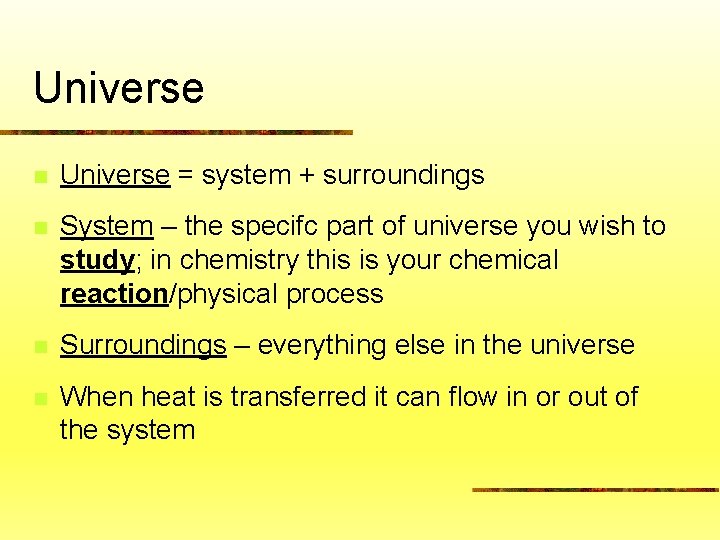 Universe

Universe = system + surroundings

System – the specifc part of universe you wish to study; in chemistry this is your chemical reaction/physical process

Surroundings – everything else in the universe

When heat is transferred it can flow in or out of the system